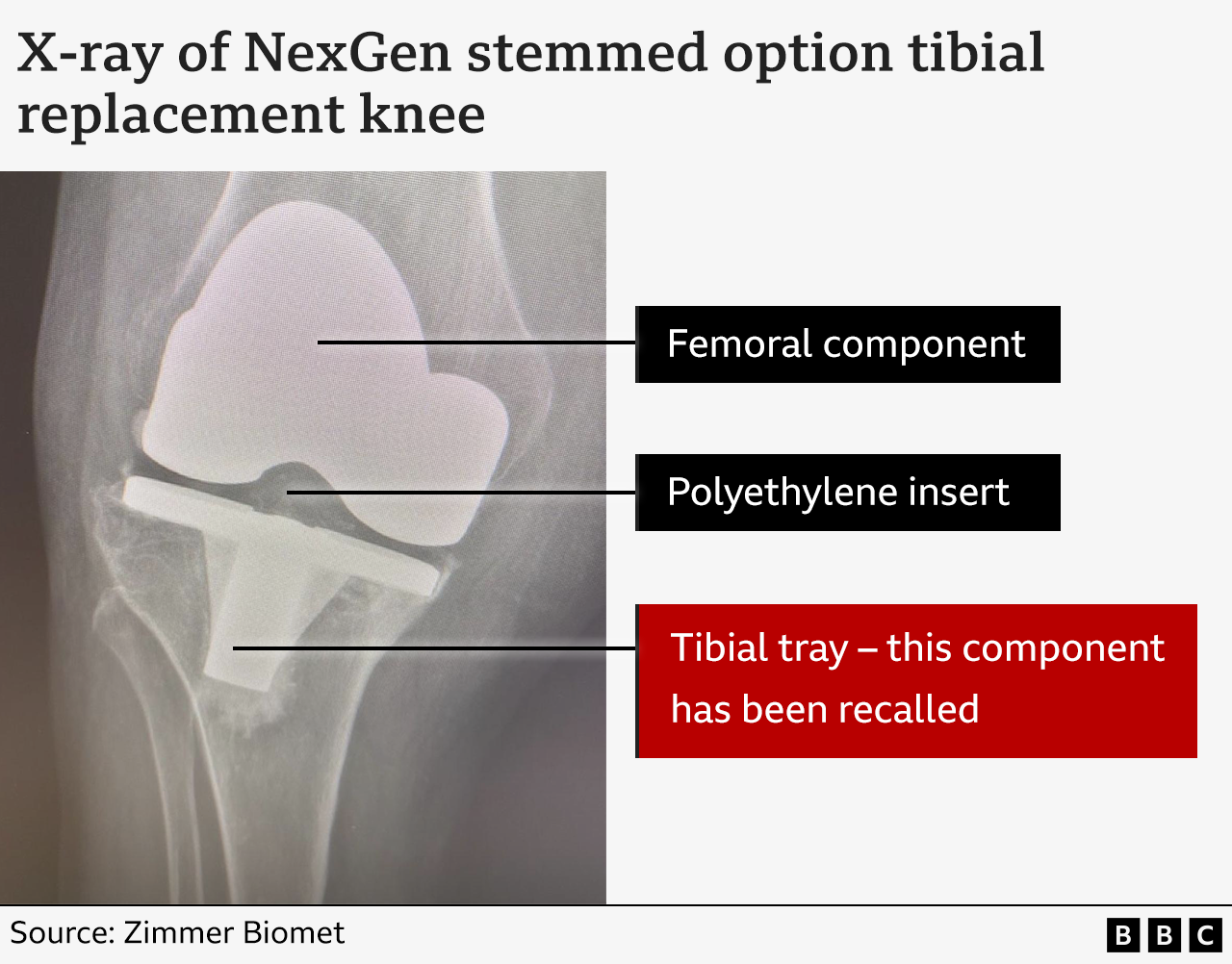 X-ray of NexGen stemmed option tibial replacement knee

Femoral component

Polyethylene insert

Tibial tray – this component has been recalled

Source: Zimmer Biomet

BBC